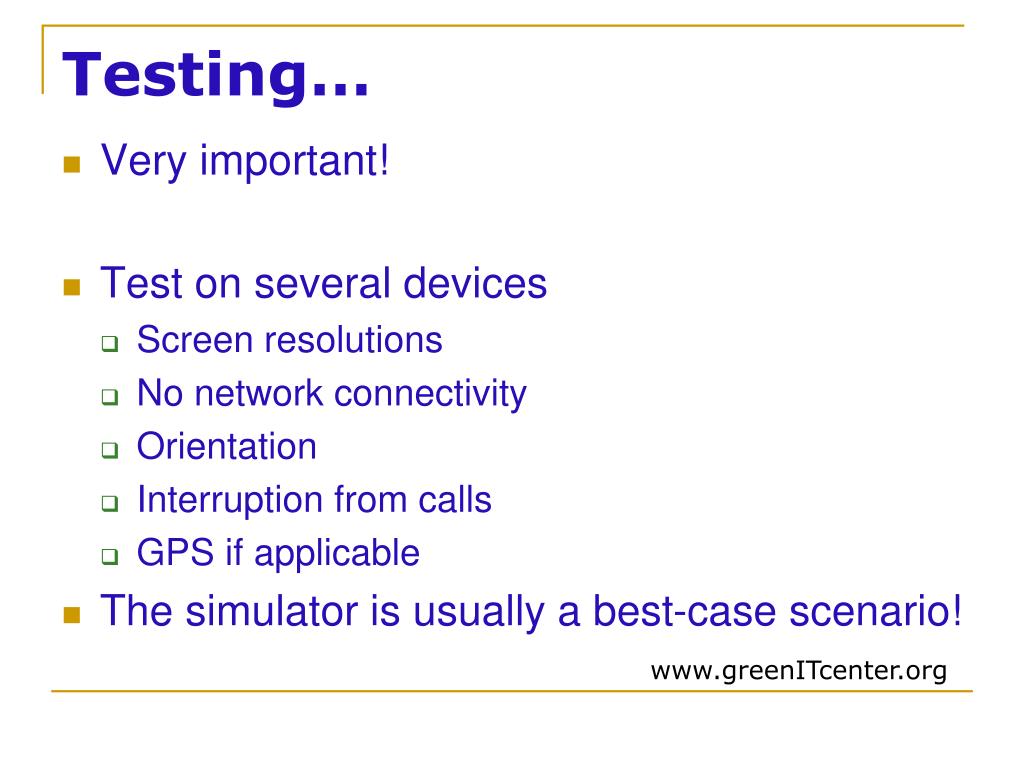 Testing…

Very important!

Test on several devices

Screen resolutions

No network connectivity

Orientation

Interruption from calls

GPS if applicable

The simulator is usually a best-case scenario!

www.greenITcenter.org